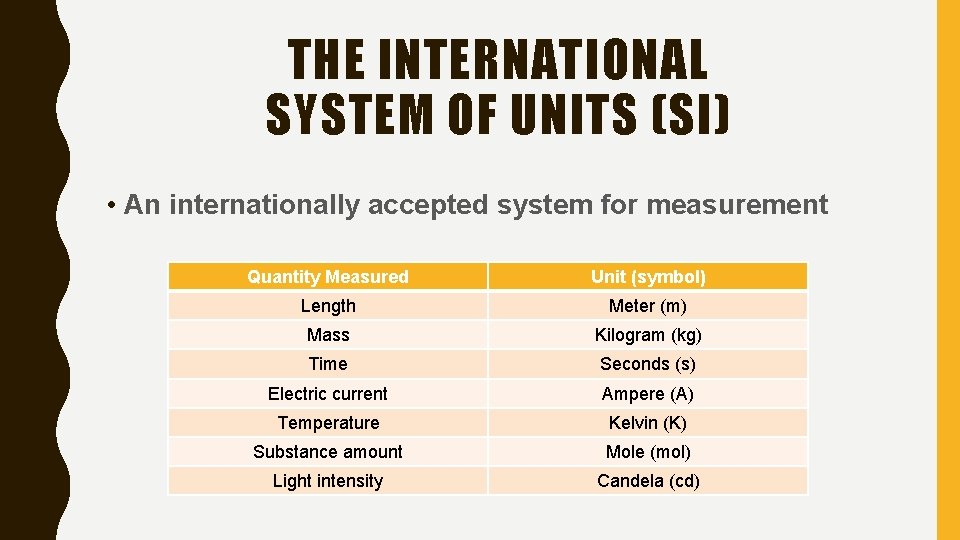 THE INTERNATIONAL SYSTEM OF UNITS (SI)

• An internationally accepted system for measurement

| Quantity Measured | Unit (symbol) |
|---|---|
| Length | Meter (m) |
| Mass | Kilogram (kg) |
| Time | Seconds (s) |
| Electric current | Ampere (A) |
| Temperature | Kelvin (K) |
| Substance amount | Mole (mol) |
| Light intensity | Candela (cd) |